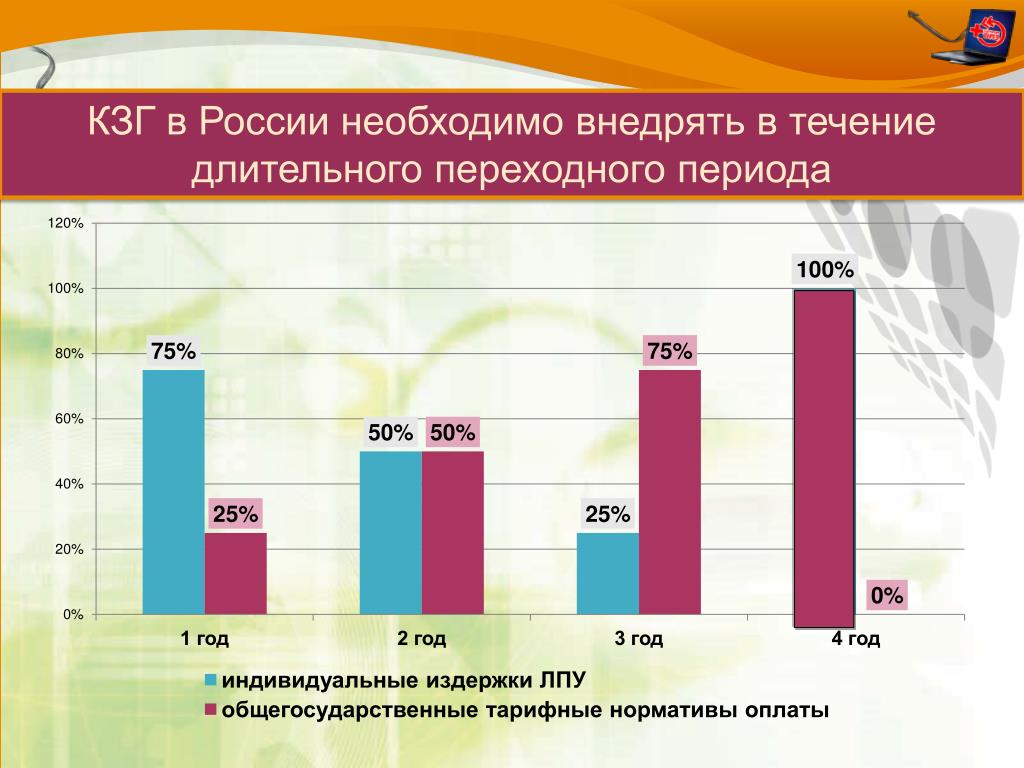 КЗГ в России необходимо внедрять в течение длительного переходного периода

120%
100%
80%
60%
40%
20%
0%

75%
25%
50%
50%
25%
75%
100%
0%

1 год
2 год
3 год
4 год

индивидуальные издержки ЛПУ
общегосударственные тарифные нормативы оплаты